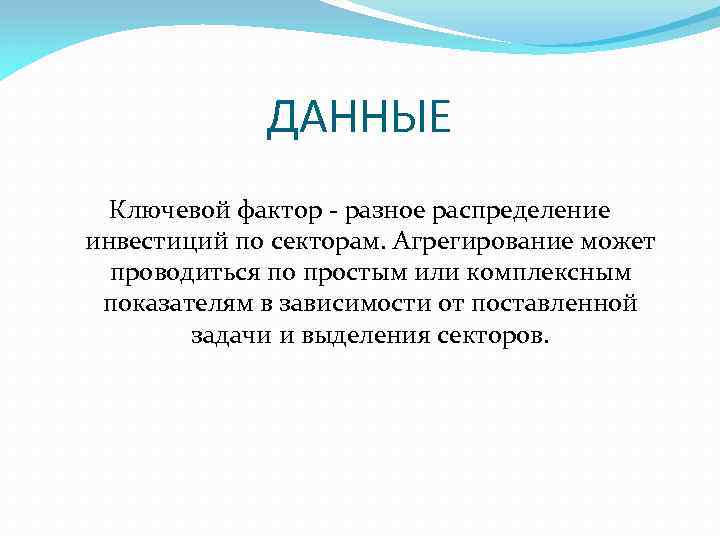 ДАННЫЕ

Ключевой фактор - разное распределение инвестиций по секторам. Агрегирование может проводиться по простым или комплексным показателям в зависимости от поставленной задачи и выделения секторов.